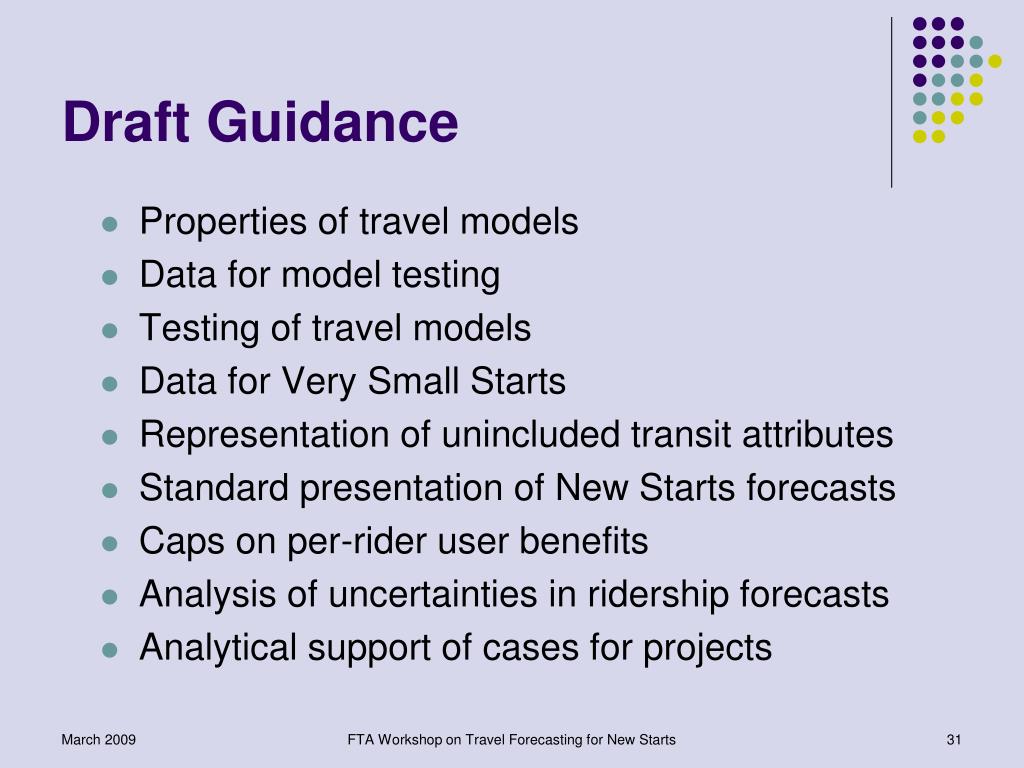 Draft Guidance

- Properties of travel models
- Data for model testing
- Testing of travel models
- Data for Very Small Starts
- Representation of unincluded transit attributes
- Standard presentation of New Starts forecasts
- Caps on per-rider user benefits
- Analysis of uncertainties in ridership forecasts
- Analytical support of cases for projects

March 2009

FTA Workshop on Travel Forecasting for New Starts

31